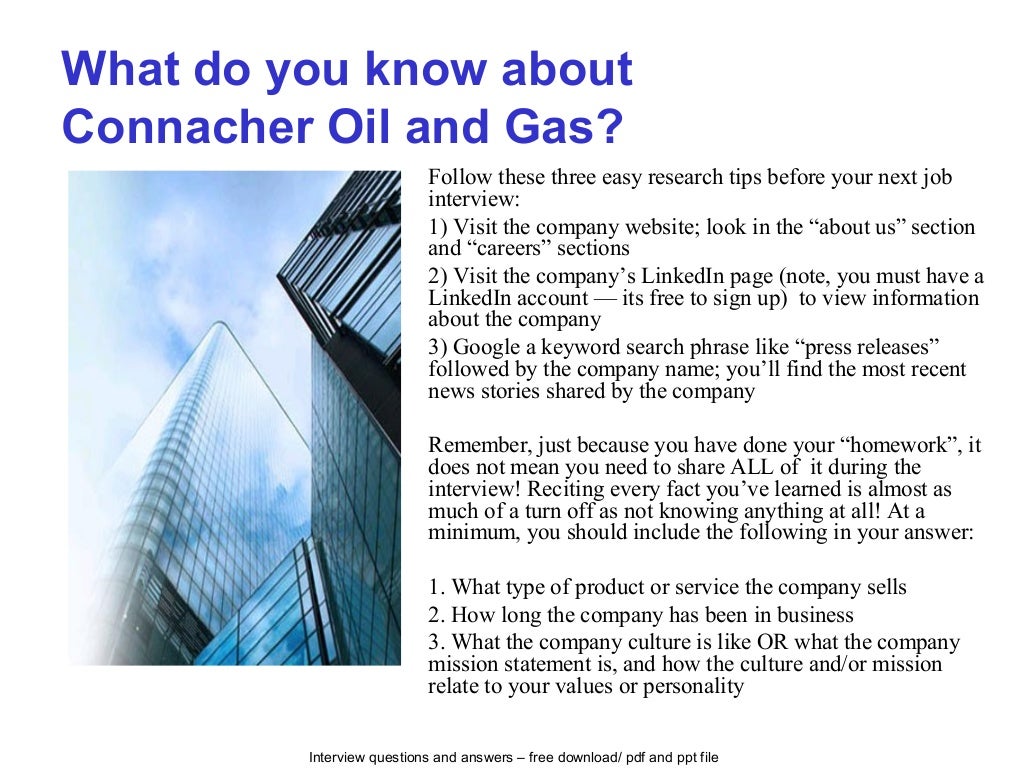 What do you know about Connacher Oil and Gas?

Follow these three easy research tips before your next job interview:

1) Visit the company website; look in the “about us” section and “careers” sections

2) Visit the company’s LinkedIn page (note, you must have a LinkedIn account — its free to sign up) to view information about the company

3) Google a keyword search phrase like “press releases” followed by the company name; you’ll find the most recent news stories shared by the company

Remember, just because you have done your “homework”, it does not mean you need to share ALL of it during the interview! Reciting every fact you’ve learned is almost as much of a turn off as not knowing anything at all! At a minimum, you should include the following in your answer:

1. What type of product or service the company sells
2. How long the company has been in business
3. What the company culture is like OR what the company mission statement is, and how the culture and/or mission relate to your values or personality

Interview questions and answers – free download/ pdf and ppt file